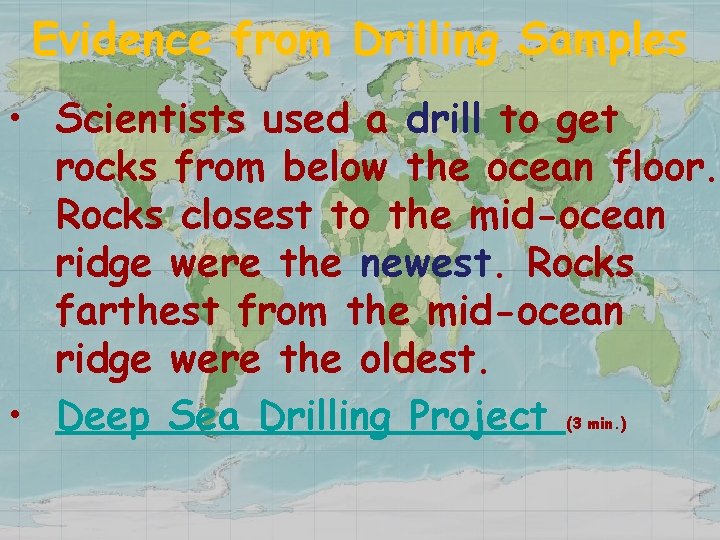 Evidence from Drilling Samples

• Scientists used a drill to get rocks from below the ocean floor. Rocks closest to the mid-ocean ridge were the newest. Rocks farthest from the mid-ocean ridge were the oldest.

• Deep Sea Drilling Project (3 min.)